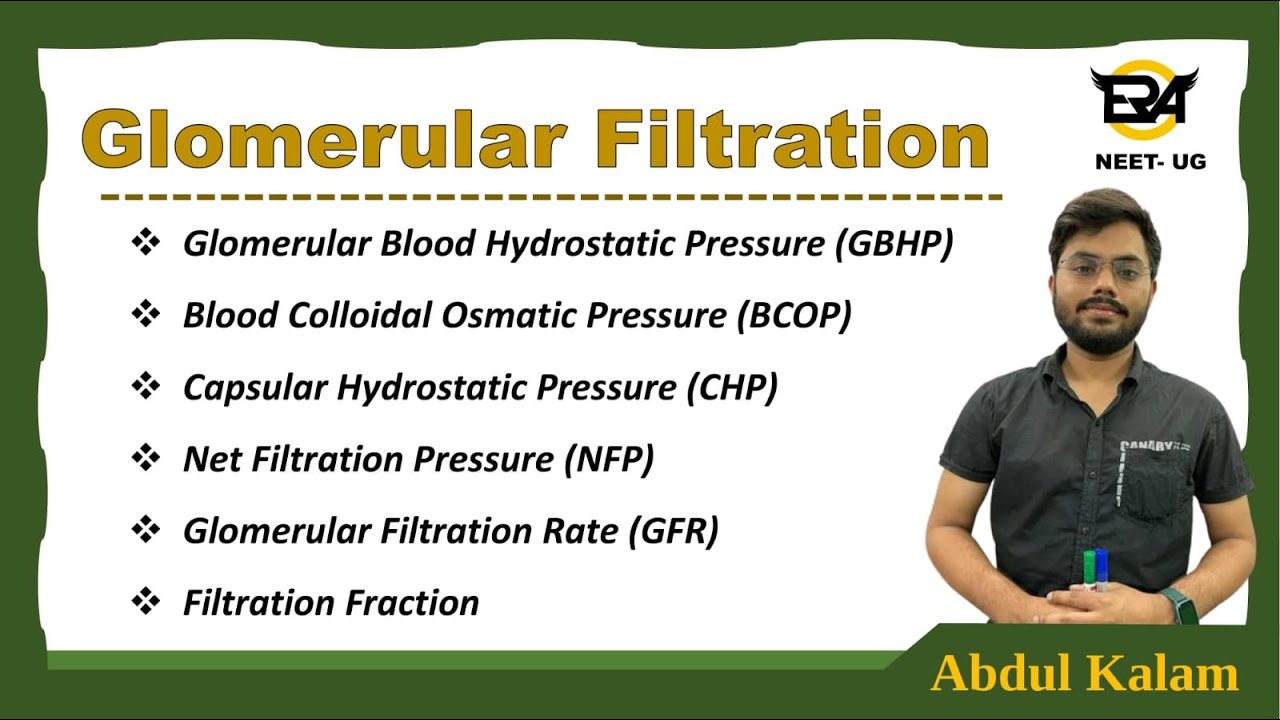 Glomerular Filtration

ERA
NEET- UG

❖ Glomerular Blood Hydrostatic Pressure (GBHP)

❖ Blood Colloidal Osmatic Pressure (BCOP)

❖ Capsular Hydrostatic Pressure (CHP)

❖ Net Filtration Pressure (NFP)

❖ Glomerular Filtration Rate (GFR)

❖ Filtration Fraction

CANARY

Abdul Kalam